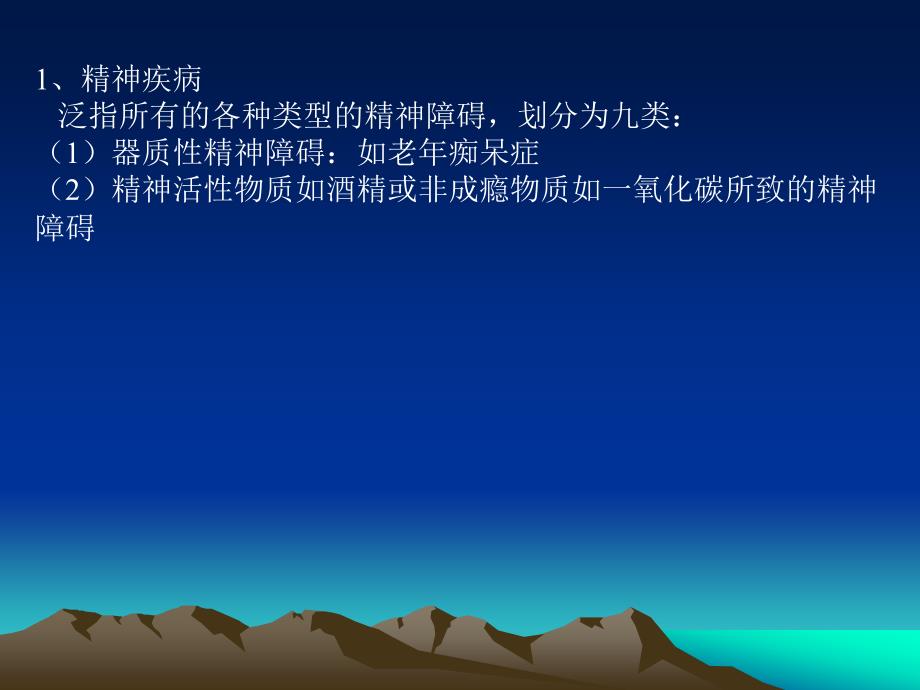 1、精神疾病

泛指所有的各种类型的精神障碍，划分为九类：

（1）器质性精神障碍：如老年痴呆症

（2）精神活性物质如酒精或非成瘾物质如一氧化碳所致的精神障碍